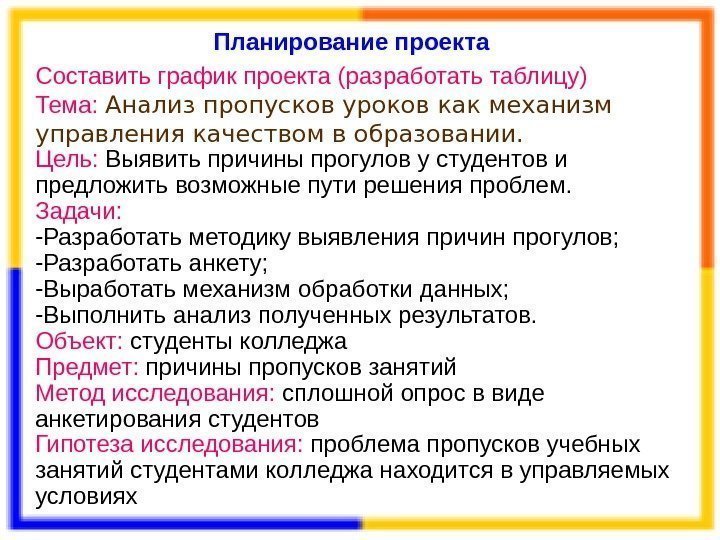 Планирование проекта

Составить график проекта (разработать таблицу)

Тема: Анализ пропусков уроков как механизм управления качеством в образовании.

Цель: Выявить причины прогулов у студентов и предложить возможные пути решения проблем.

Задачи:
-Разработать методику выявления причин прогулов;
-Разработать анкету;
-Выработать механизм обработки данных;
-Выполнить анализ полученных результатов.

Объект: студенты колледжа

Предмет: причины пропусков занятий

Метод исследования: сплошной опрос в виде анкетирования студентов

Гипотеза исследования: проблема пропусков учебных занятий студентами колледжа находится в управляемых условиях